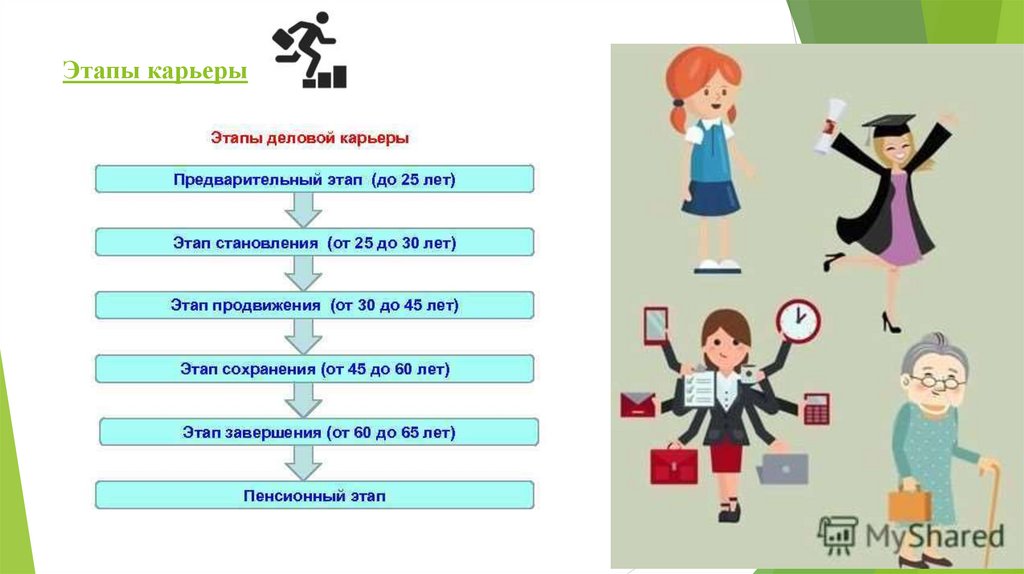 Этапы карьеры

Этапы деловой карьеры

Предварительный этап (до 25 лет)

Этап становления (от 25 до 30 лет)

Этап продвижения (от 30 до 45 лет)

Этап сохранения (от 45 до 60 лет)

Этап завершения (от 60 до 65 лет)

Пенсионный этап

MyShared